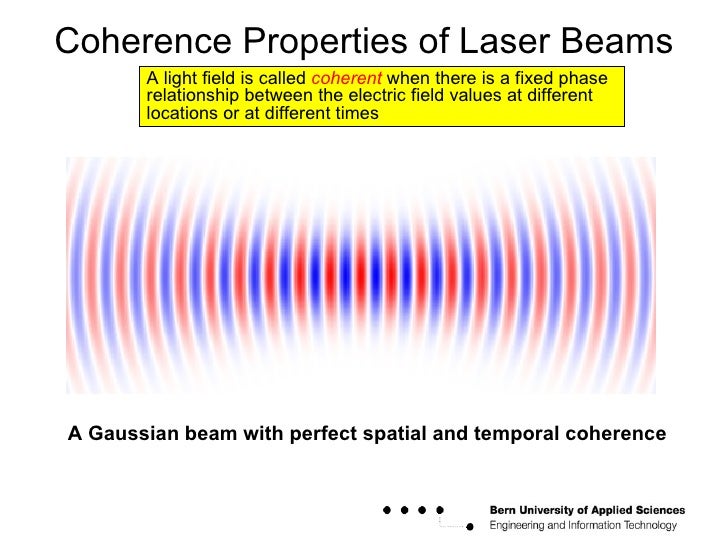 Coherence Properties of Laser Beams

A light field is called coherent when there is a fixed phase relationship between the electric field values at different locations or at different times

A Gaussian beam with perfect spatial and temporal coherence

Bern University of Applied Sciences
Engineering and Information Technology